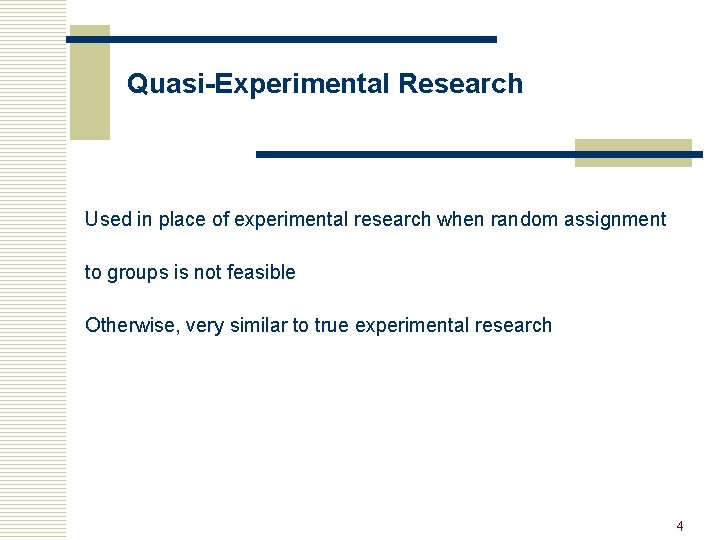 Quasi-Experimental Research

Used in place of experimental research when random assignment

to groups is not feasible

Otherwise, very similar to true experimental research

4